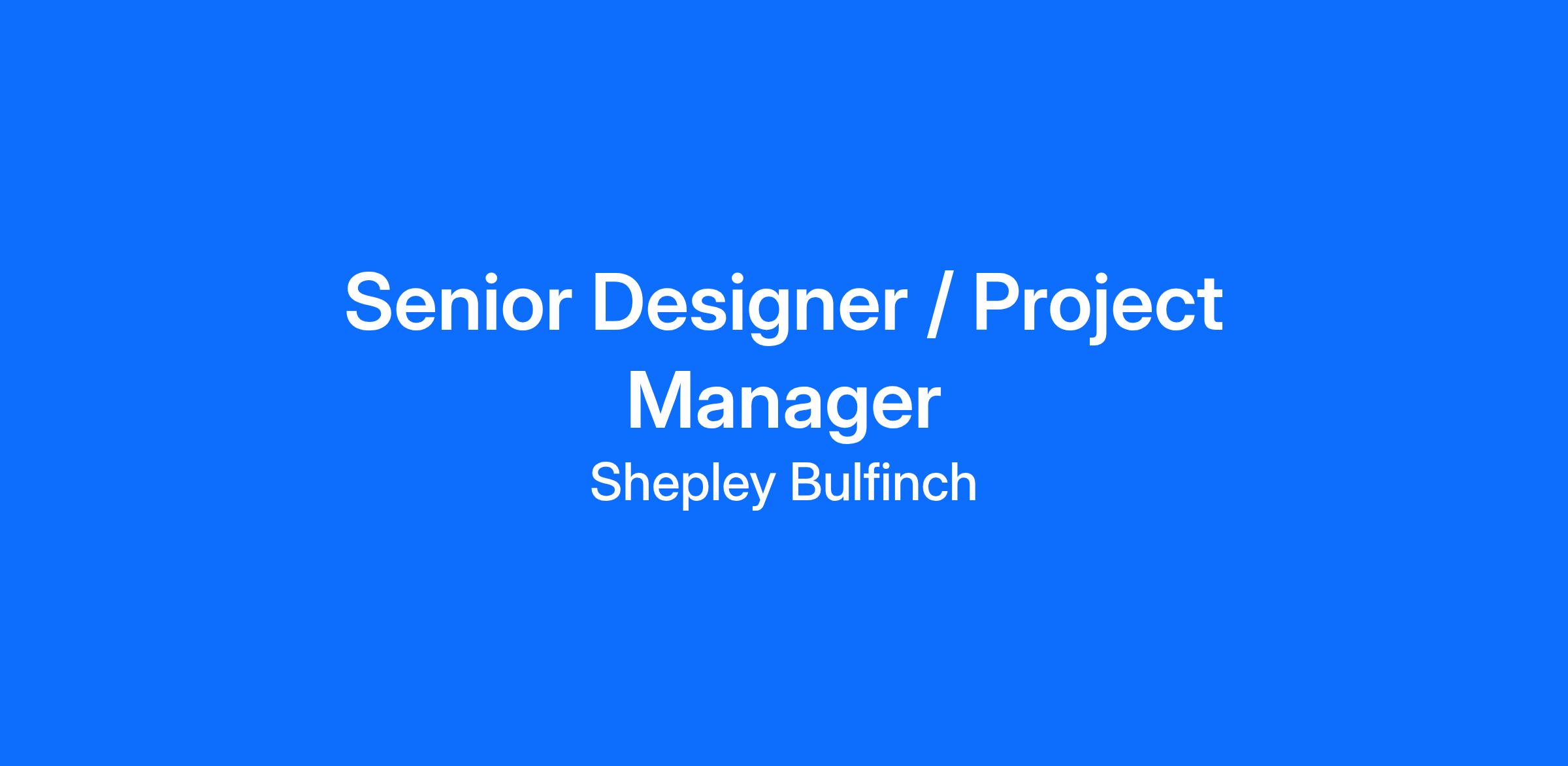 Senior Designer / Project Manager

Shepley Bulfinch